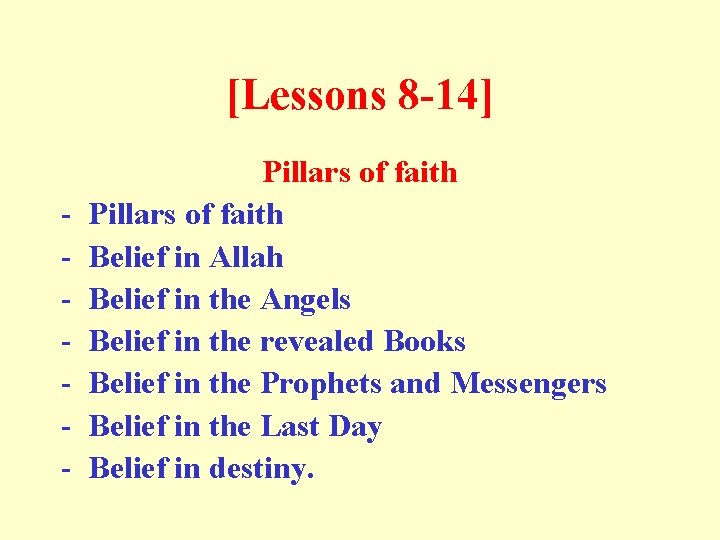 [Lessons 8-14]

Pillars of faith

- Pillars of faith
- Belief in Allah
- Belief in the Angels
- Belief in the revealed Books
- Belief in the Prophets and Messengers
- Belief in the Last Day
- Belief in destiny.